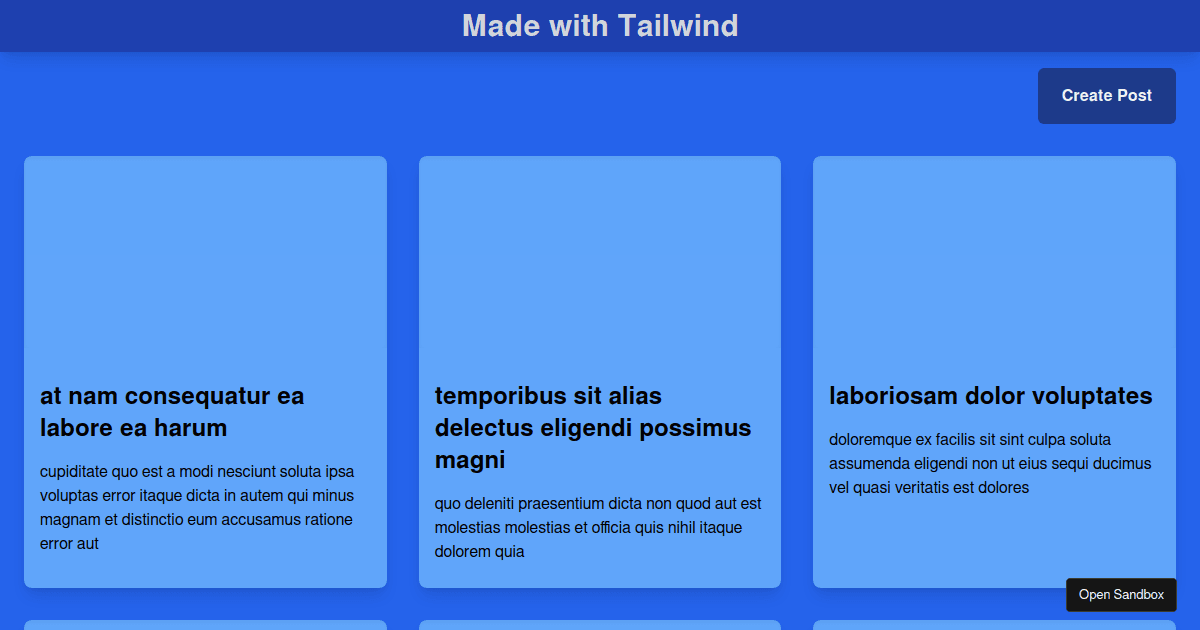 Made with Tailwind

Create Post

at nam consequatur ea labore ea harum

cupiditate quo est a modi nesciunt soluta ipsa voluptas error itaque dicta in autem qui minus magnam et distinctio eum accusamus ratione error aut

temporibus sit alias delectus eligendi possimus magni

quo deleniti praesentium dicta non quod aut est molestias molestias et officia quis nihil itaque dolorem quia

laboriosam dolor voluptates

doloremque ex facilis sit sint culpa soluta assumenda eligendi non ut eius sequi ducimus vel quasi veritatis est dolores

Open Sandbox